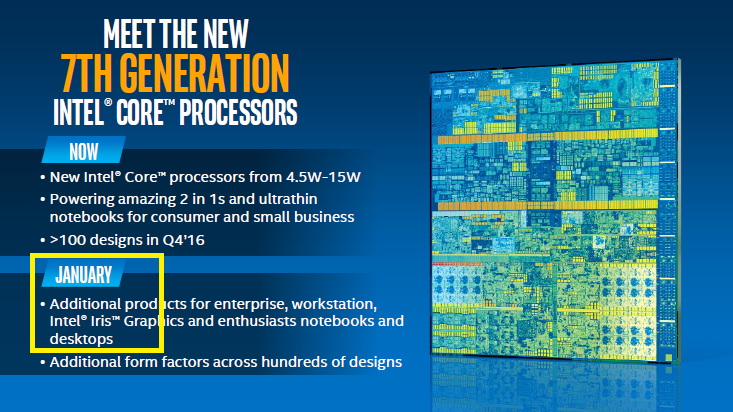 MEET THE NEW
7TH GENERATION
INTEL® CORE™ PROCESSORS

NOW

• New Intel® Core™ processors from 4.5W-15W
• Powering amazing 2 in 1s and ultrathin notebooks for consumer and small business
• >100 designs in Q4'16

JANUARY

• Additional products for enterprise, workstation, Intel® Iris™ Graphics and enthusiasts notebooks and desktops
• Additional form factors across hundreds of designs